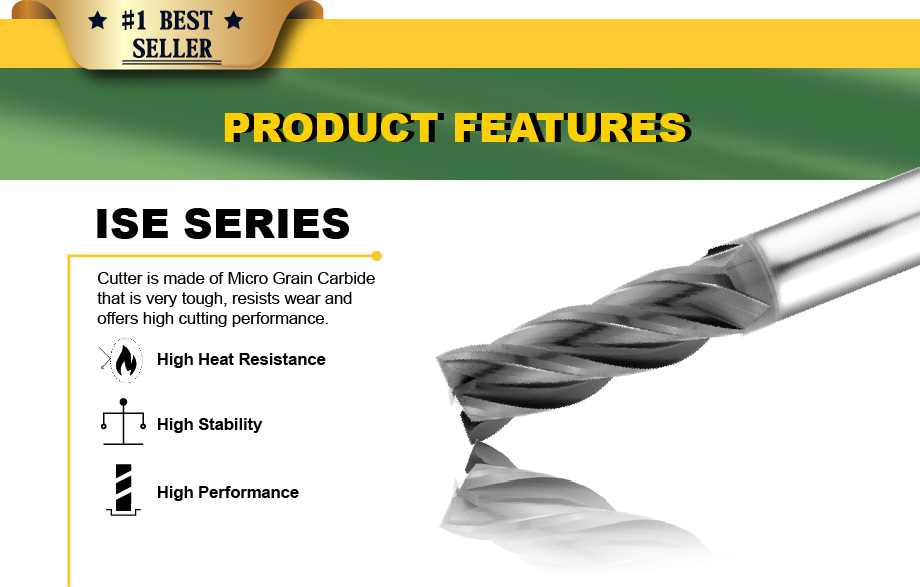 ★ #1 BEST ★
SELLER

PRODUCT FEATURES

ISE SERIES

Cutter is made of Micro Grain Carbide that is very tough, resists wear and offers high cutting performance.

High Heat Resistance

High Stability

High Performance